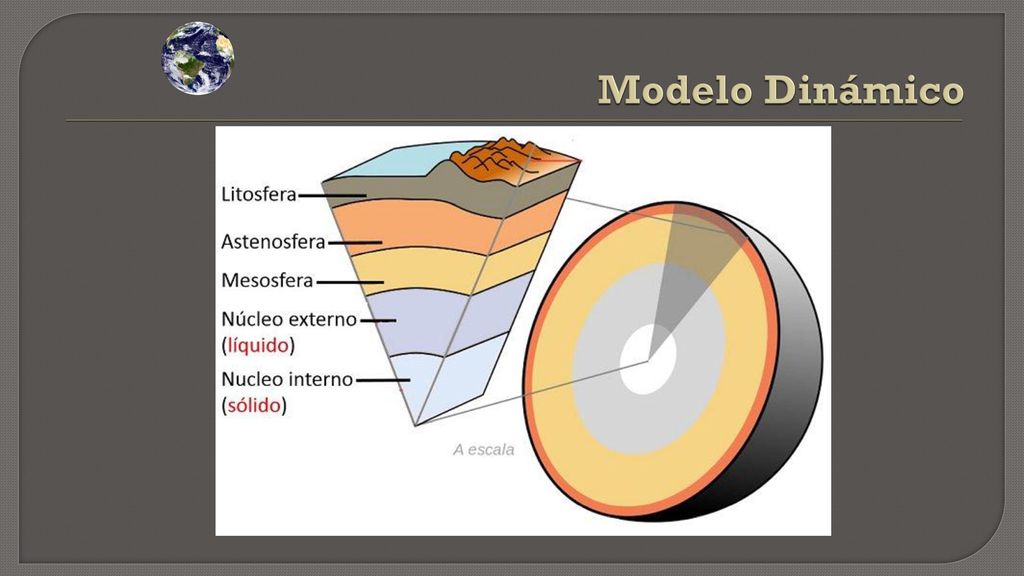 Modelo Dinámico

Litosfera

Astenosfera

Mesosfera

Núcleo externo (líquido)

Nucleo interno (sólido)

A escala